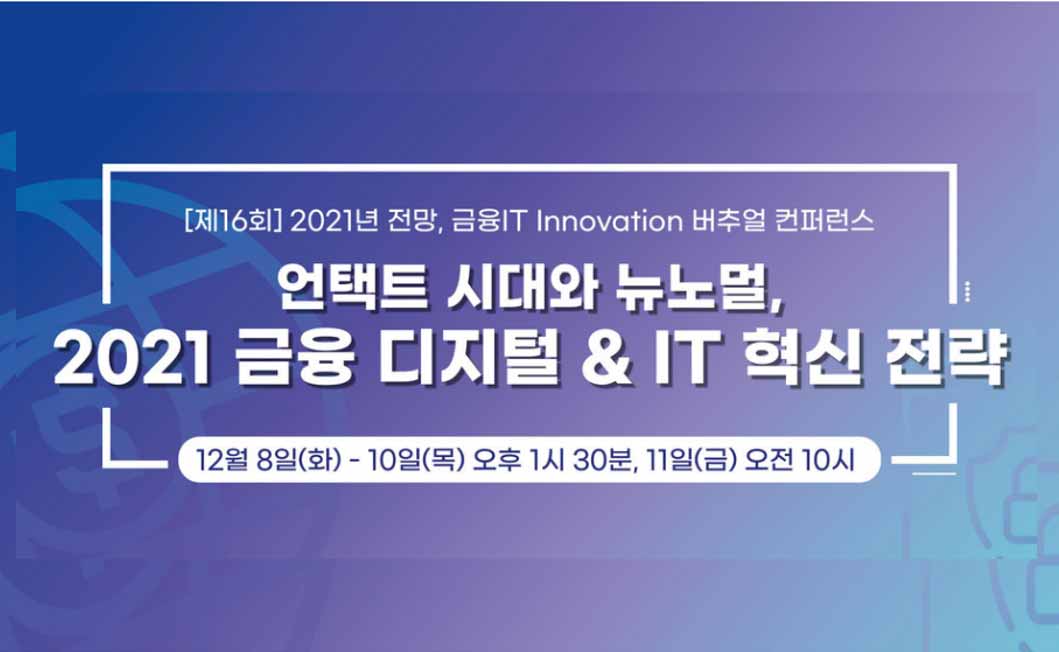 [제16회] 2021년 전망, 금융IT Innovation 버추얼 컨퍼런스

언택트 시대와 뉴노멀,
2021 금융 디지털 & IT 혁신 전략

12월 8일(화) - 10일(목) 오후 1시 30분, 11일(금) 오전 10시